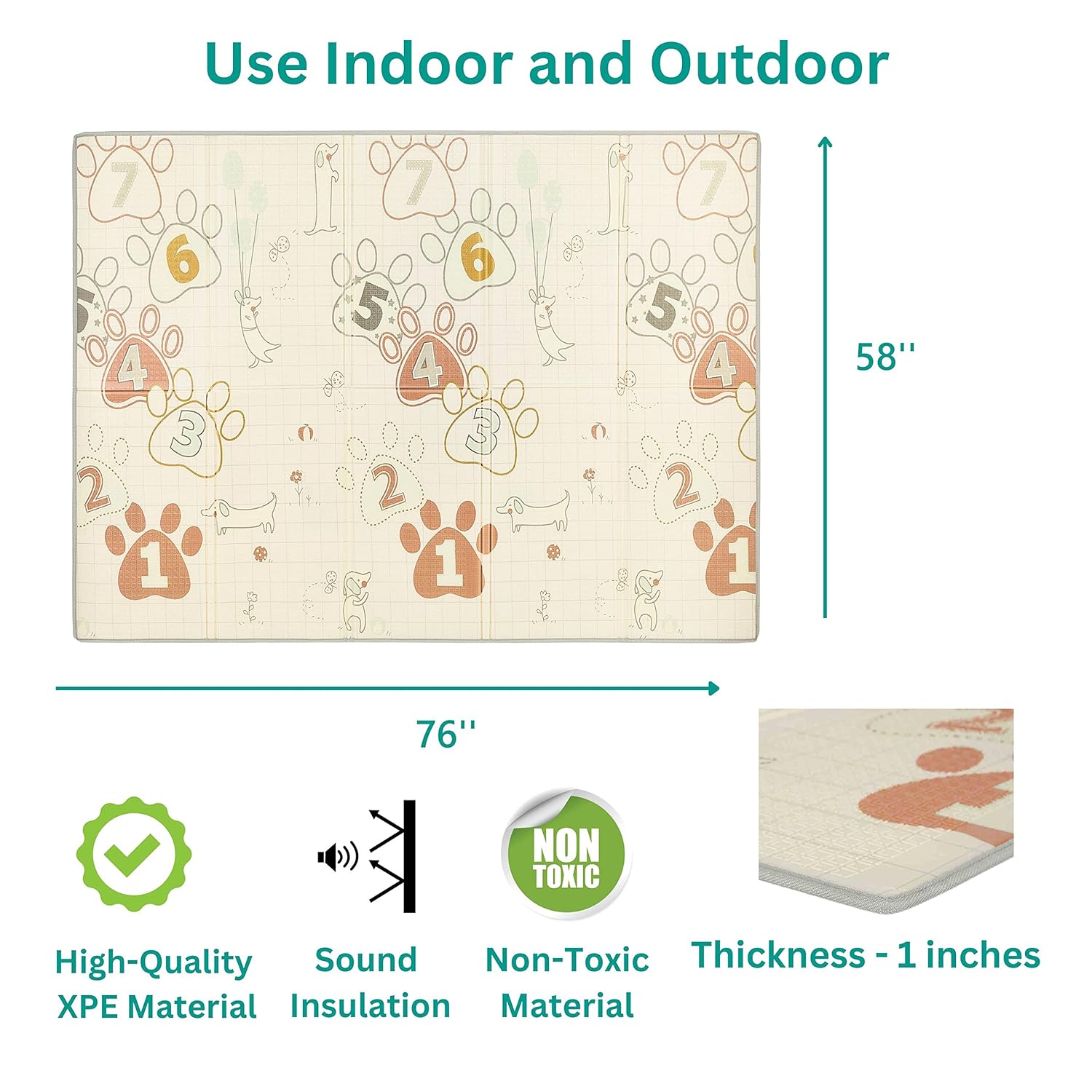 Use Indoor and Outdoor

7
6
5
4
3
2
1
7
6
5
4
3
2
1
7
5
4
2
1

58''

76''

NON TOXIC

High-Quality XPE Material

Sound Insulation

Non-Toxic Material

Thickness - 1 inches